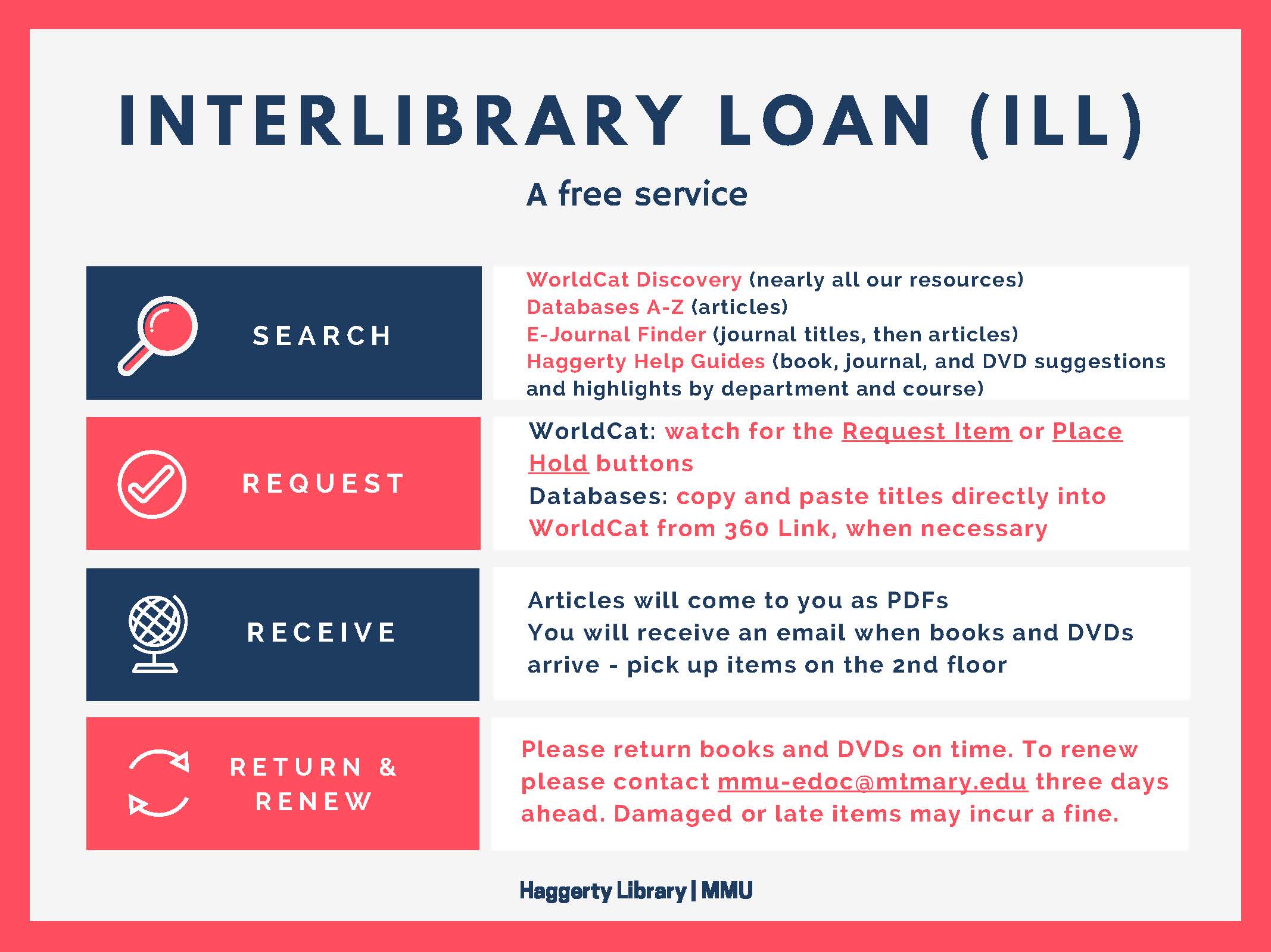 INTERLIBRARY LOAN (ILL)

A free service

SEARCH

WorldCat Discovery (nearly all our resources)
Databases A-Z (articles)
E-Journal Finder (journal titles, then articles)
Haggerty Help Guides (book, journal, and DVD suggestions and highlights by department and course)

REQUEST

WorldCat: watch for the Request Item or Place Hold buttons
Databases: copy and paste titles directly into WorldCat from 360 Link, when necessary

RECEIVE

Articles will come to you as PDFs
You will receive an email when books and DVDs arrive - pick up items on the 2nd floor

RETURN & RENEW

Please return books and DVDs on time. To renew please contact mmu-edoc@mtmary.edu three days ahead. Damaged or late items may incur a fine.

Haggerty Library | MMU